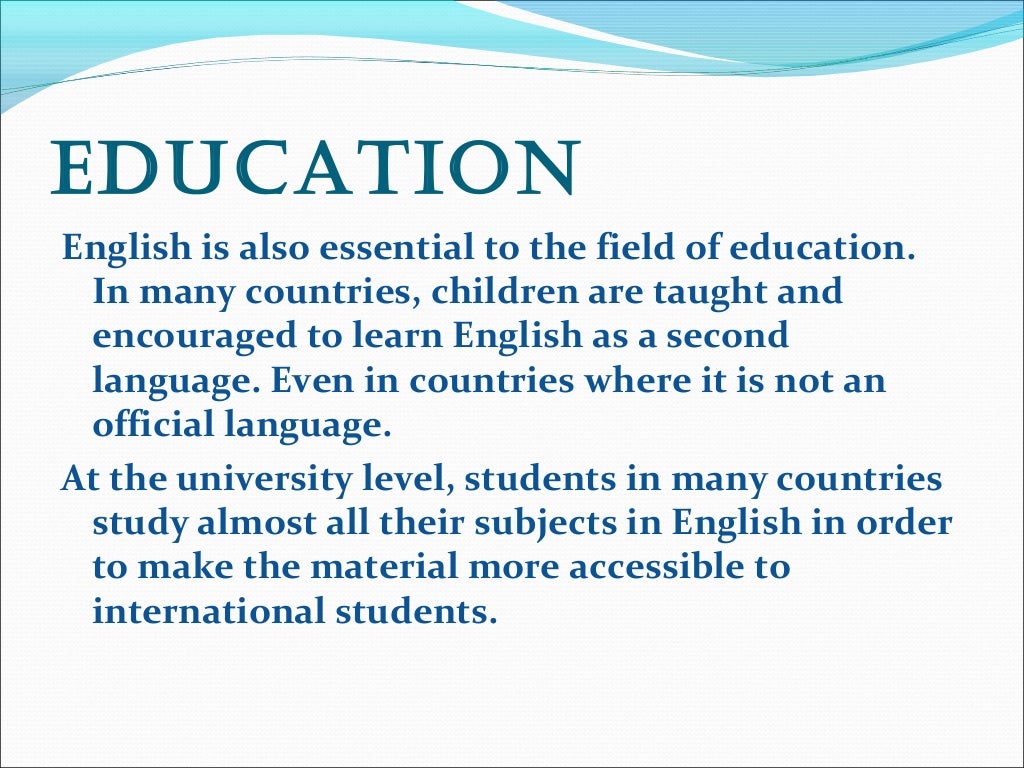 EDUCATION

English is also essential to the field of education. In many countries, children are taught and encouraged to learn English as a second language. Even in countries where it is not an official language.

At the university level, students in many countries study almost all their subjects in English in order to make the material more accessible to international students.